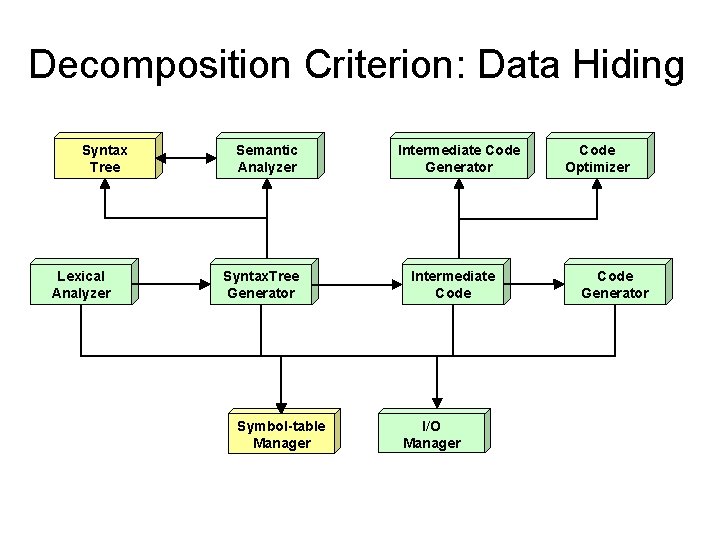 Decomposition Criterion: Data Hiding

Syntax Tree

Semantic Analyzer

Intermediate Code Generator

Code Optimizer

Lexical Analyzer

SyntaxTree Generator

Intermediate Code

Code Generator

Symbol-table Manager

I/O Manager